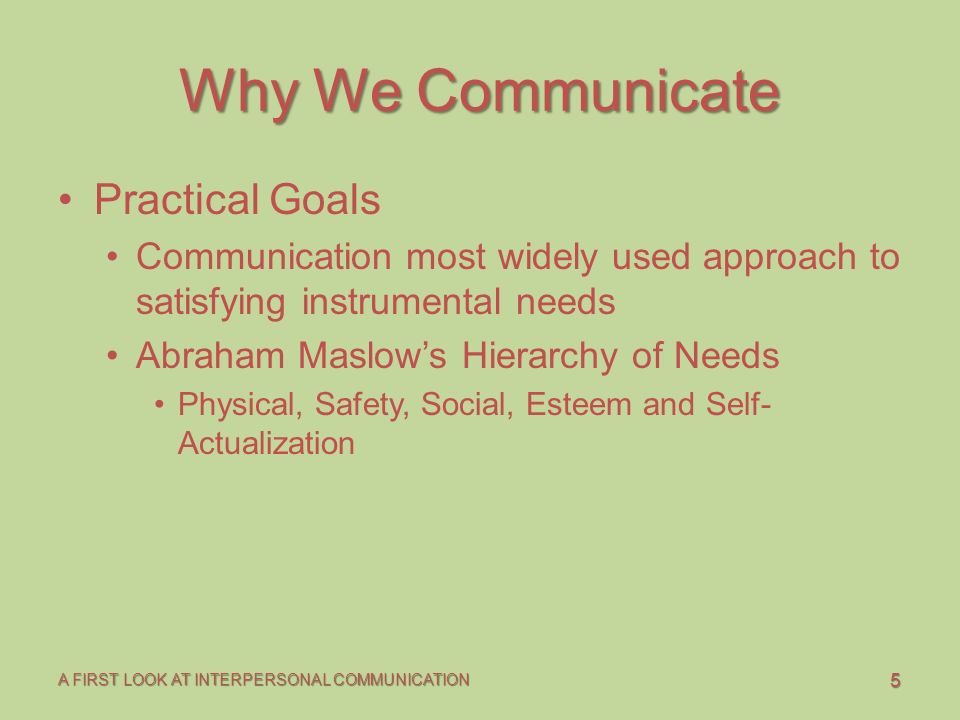 Why We Communicate

• Practical Goals
  • Communication most widely used approach to satisfying instrumental needs
  • Abraham Maslow's Hierarchy of Needs
    • Physical, Safety, Social, Esteem and Self-Actualization

A FIRST LOOK AT INTERPERSONAL COMMUNICATION

5